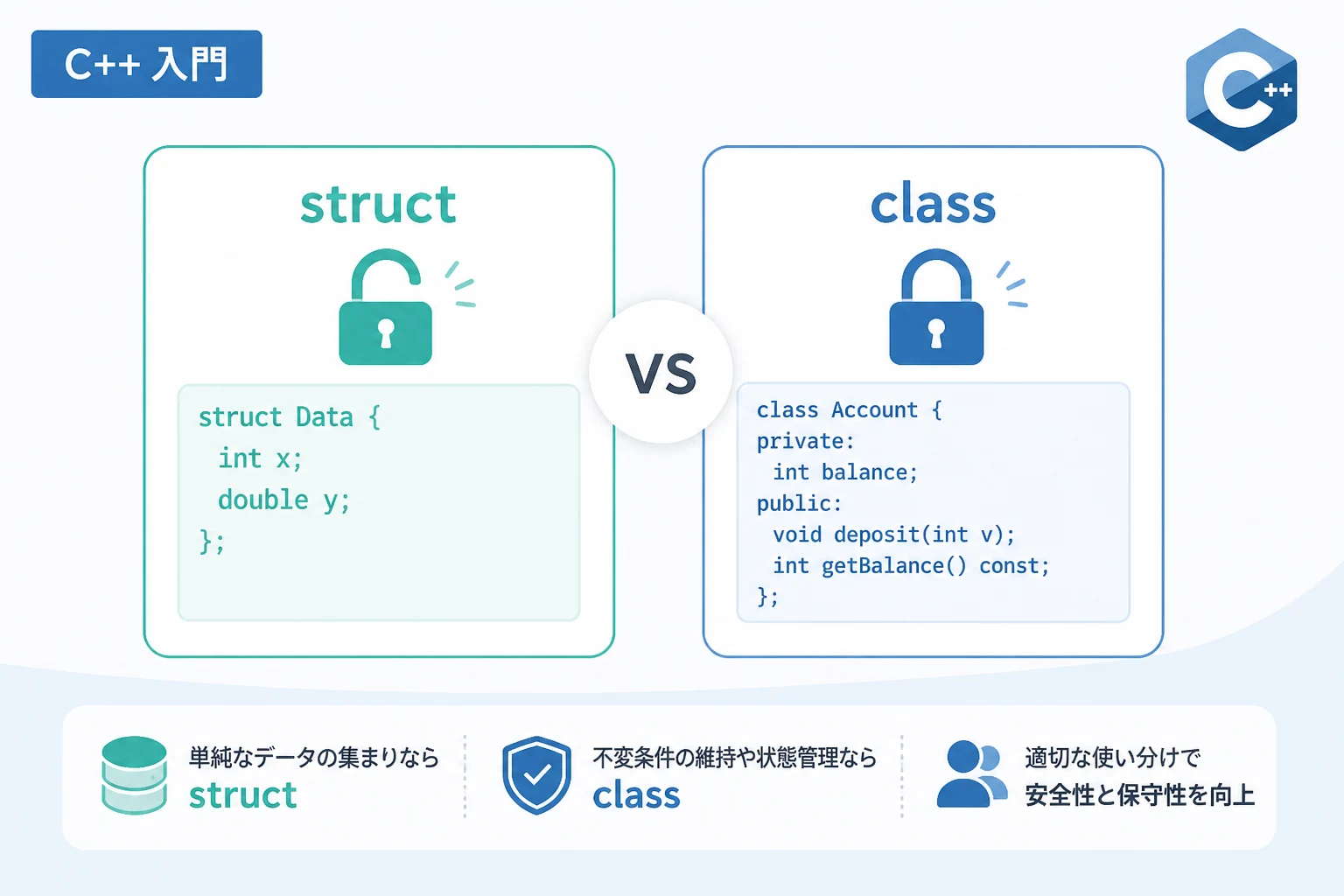 C++ 入門

C++

struct

struct Data {
  int x;
  double y;
};

VS

class

class Account {
private:
  int balance;
public:
  void deposit(int v);
  int getBalance() const;
};

単純なデータの集まりなら
struct

不変条件の維持や状態管理なら
class

適切な使い分けで
安全性と保守性を向上